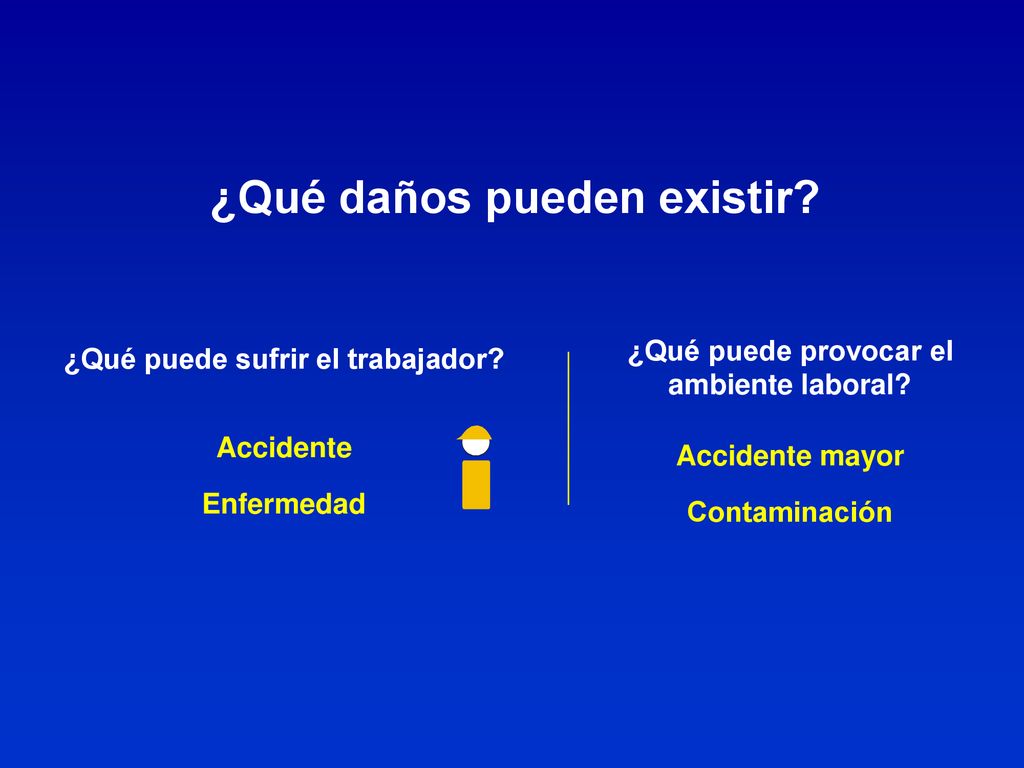 ¿Qué daños pueden existir?

¿Qué puede sufrir el trabajador?

Accidente

Enfermedad

¿Qué puede provocar el ambiente laboral?

Accidente mayor

Contaminación